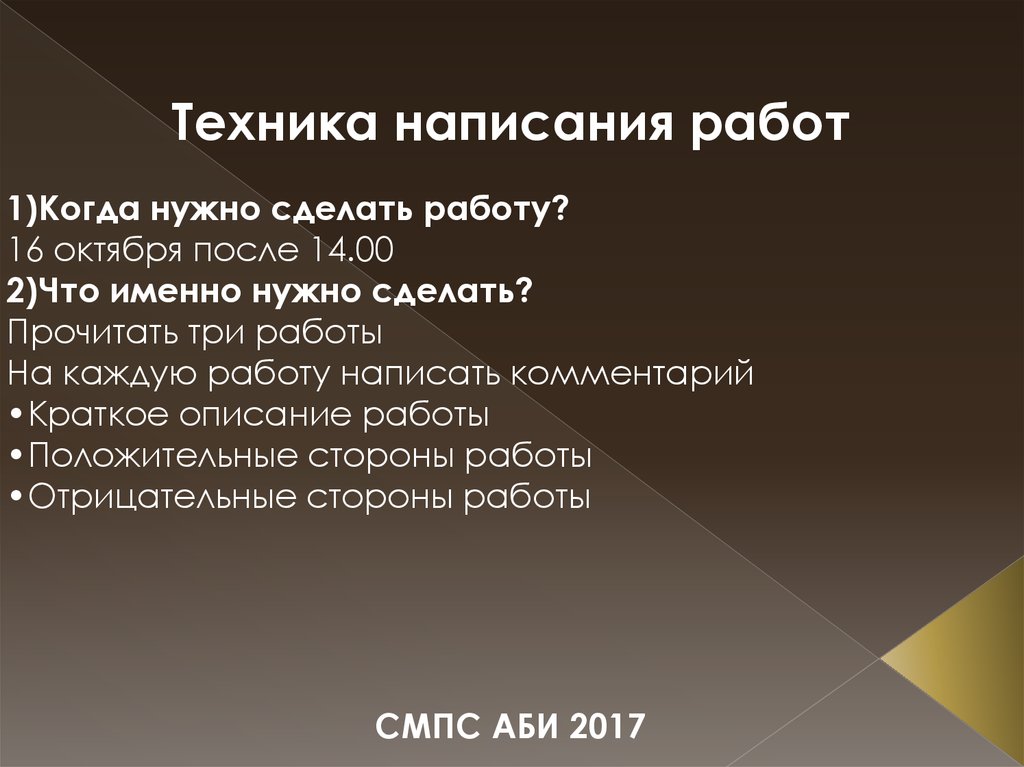 Техника написания работ

1)Когда нужно сделать работу?
16 октября после 14.00
2)Что именно нужно сделать?
Прочитать три работы
На каждую работу написать комментарий
•Краткое описание работы
•Положительные стороны работы
•Отрицательные стороны работы

СМПС АБИ 2017